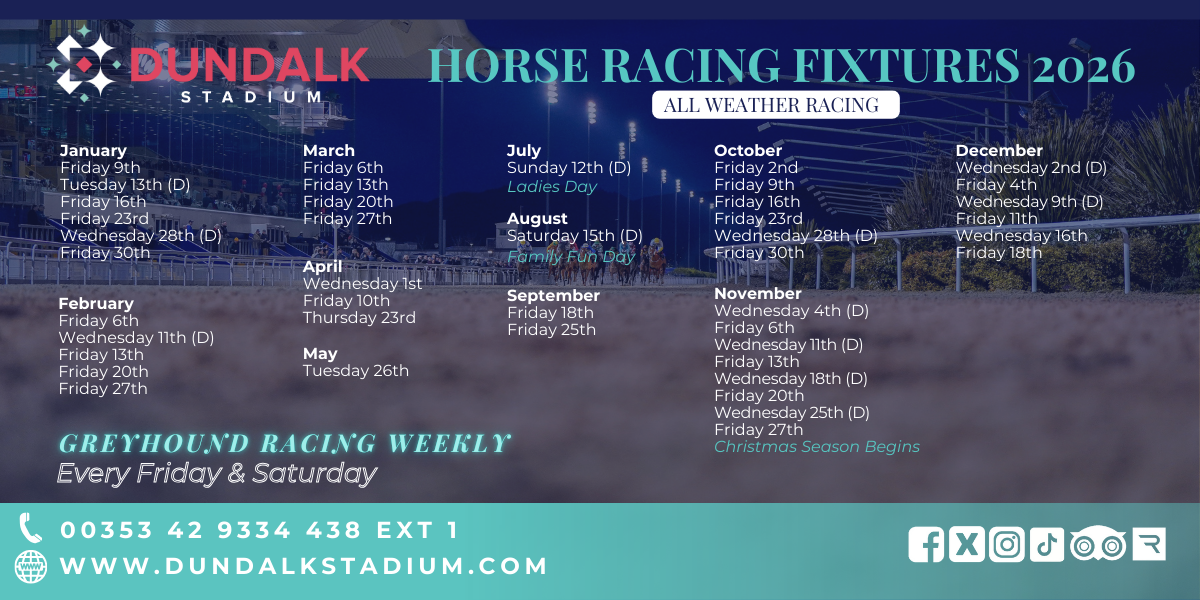 DUNDALK STADIUM

HORSE RACING FIXTURES 2026

ALL WEATHER RACING

January
Friday 9th
Tuesday 13th (D)
Friday 16th
Friday 23rd
Wednesday 28th (D)
Friday 30th

February
Friday 6th
Wednesday 11th (D)
Friday 13th
Friday 20th
Friday 27th

March
Friday 6th
Friday 13th
Friday 20th
Friday 27th

April
Wednesday 1st
Friday 10th
Thursday 23rd

May
Tuesday 26th

July
Sunday 12th (D)
Ladies Day

August
Saturday 15th (D)
Family Fun Day

September
Friday 18th
Friday 25th

October
Friday 2nd
Friday 9th
Friday 16th
Friday 23rd
Wednesday 28th (D)
Friday 30th

November
Wednesday 4th (D)
Friday 6th
Wednesday 11th (D)
Friday 13th
Wednesday 18th (D)
Friday 20th
Wednesday 25th (D)
Friday 27th
Christmas Season Begins

December
Wednesday 2nd (D)
Friday 4th
Wednesday 9th (D)
Friday 11th
Wednesday 16th
Friday 18th

GREYHOUND RACING WEEKLY
Every Friday & Saturday

00353 42 9334 438 EXT 1
WWW.DUNDALKSTADIUM.COM